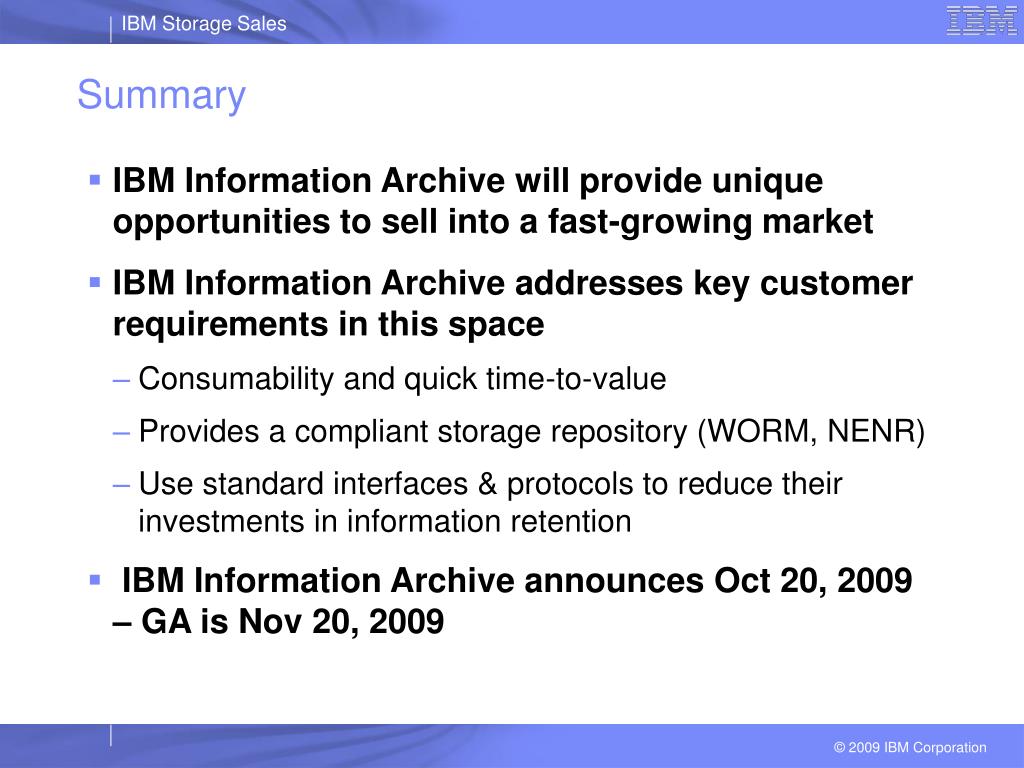 IBM Storage Sales

IBM

Summary

▪ IBM Information Archive will provide unique opportunities to sell into a fast-growing market

▪ IBM Information Archive addresses key customer requirements in this space

– Consumability and quick time-to-value

– Provides a compliant storage repository (WORM, NENR)

– Use standard interfaces & protocols to reduce their investments in information retention

▪ IBM Information Archive announces Oct 20, 2009 – GA is Nov 20, 2009

© 2009 IBM Corporation